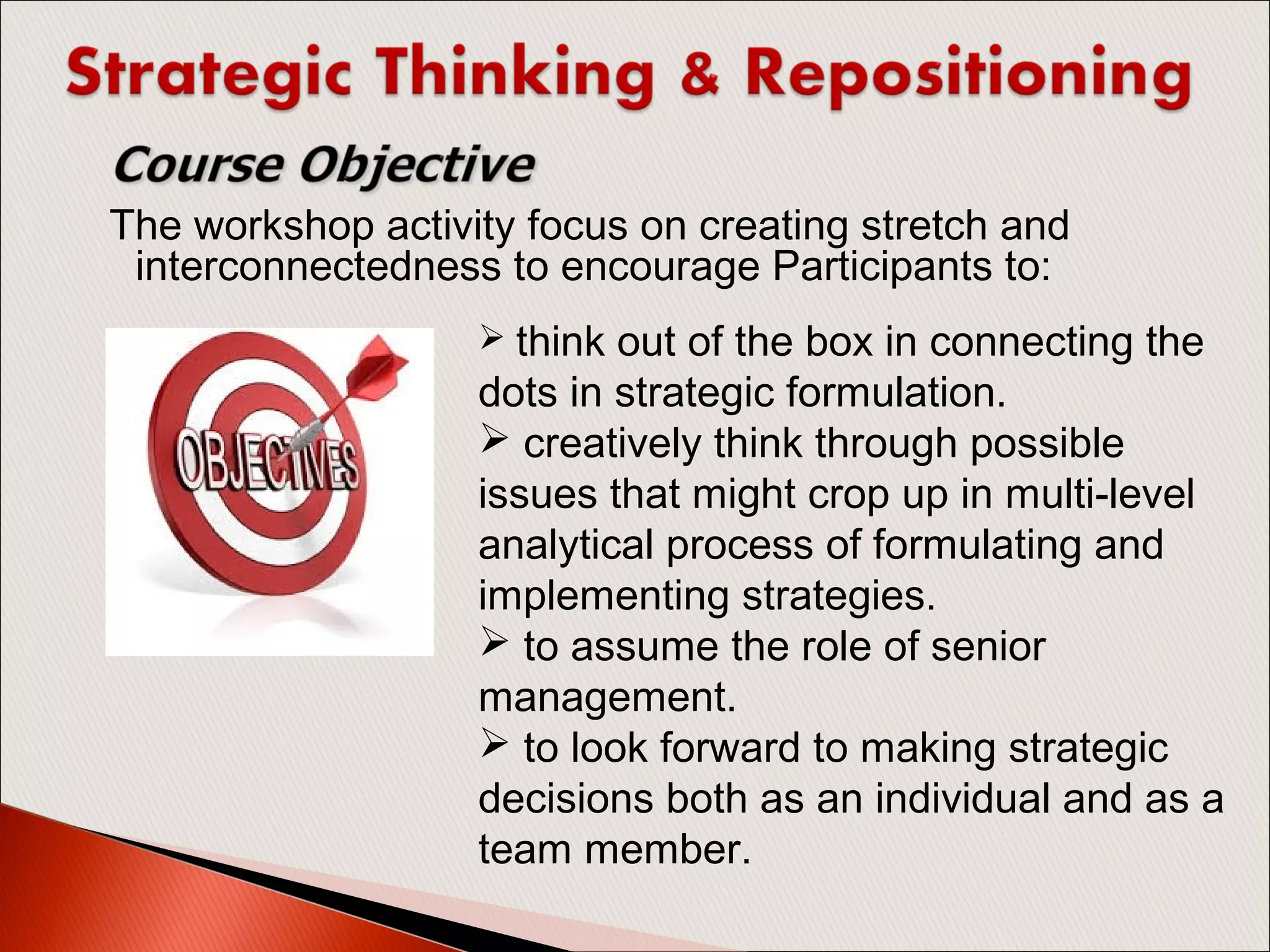 Strategic Thinking & Repositioning

Course Objective

The workshop activity focus on creating stretch and interconnectedness to encourage Participants to:

OBJECTIVES

➢ think out of the box in connecting the dots in strategic formulation.

➢ creatively think through possible issues that might crop up in multi-level analytical process of formulating and implementing strategies.

➢ to assume the role of senior management.

➢ to look forward to making strategic decisions both as an individual and as a team member.